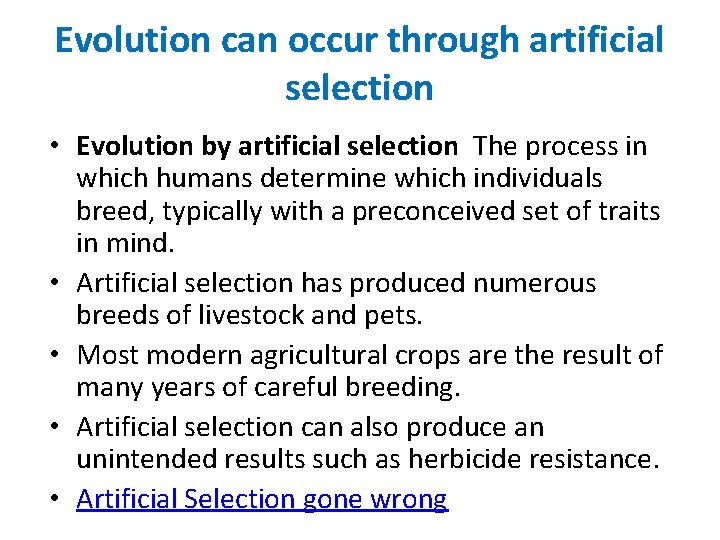 Evolution can occur through artificial selection

• Evolution by artificial selection The process in which humans determine which individuals breed, typically with a preconceived set of traits in mind.
• Artificial selection has produced numerous breeds of livestock and pets.
• Most modern agricultural crops are the result of many years of careful breeding.
• Artificial selection can also produce an unintended results such as herbicide resistance.
• Artificial Selection gone wrong